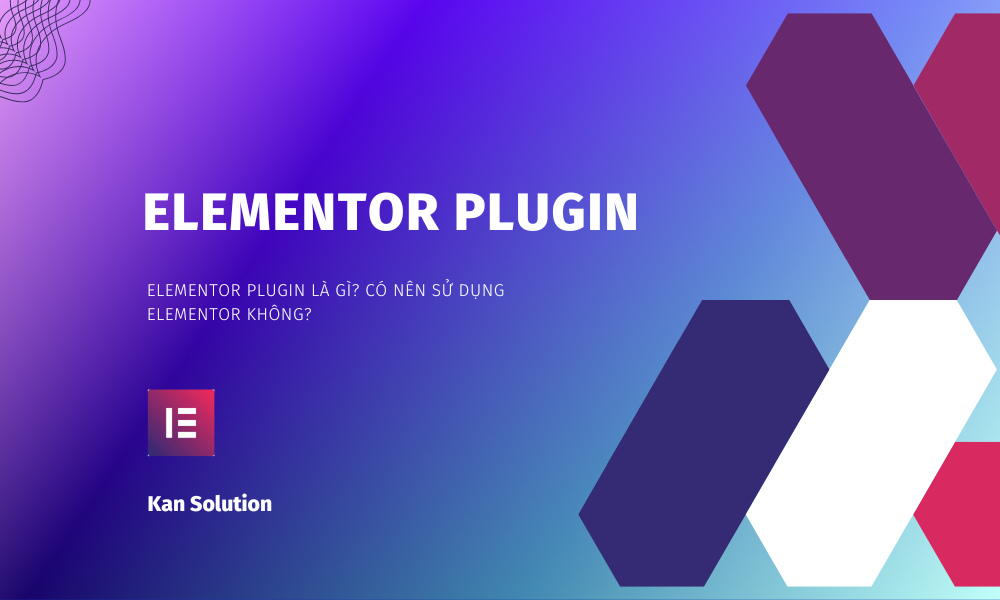 ELEMENTOR PLUGIN

ELEMENTOR PLUGIN LÀ GÌ? CÓ NÊN SỬ DỤNG ELEMENTOR KHÔNG?

Kan Solution